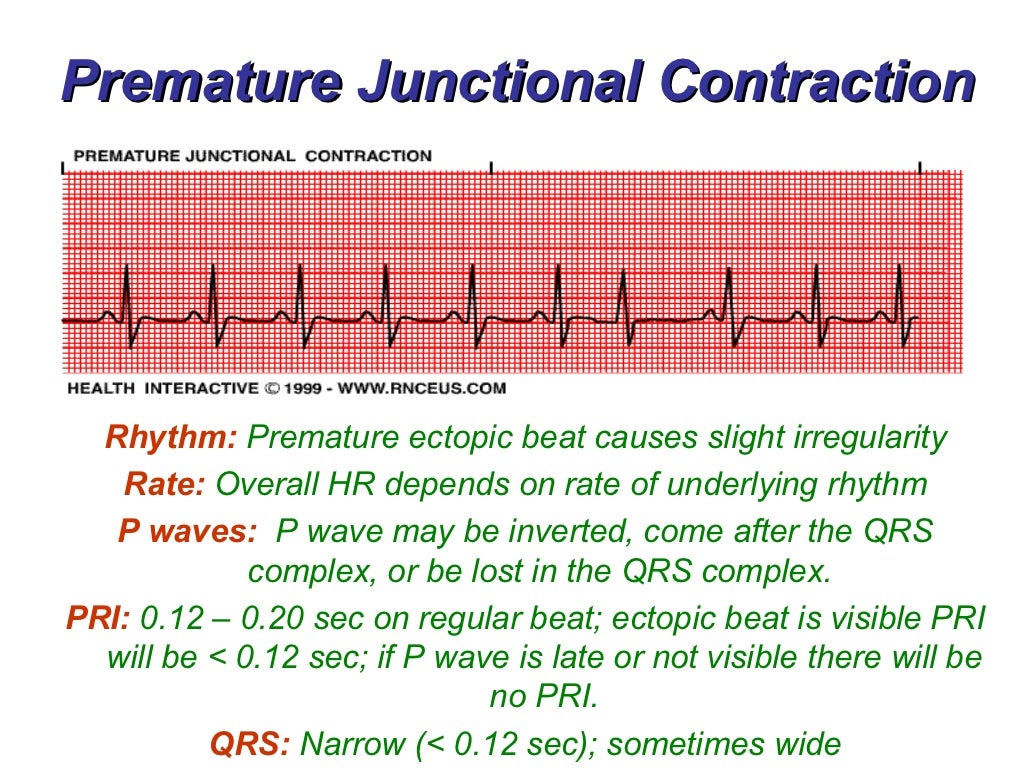 Premature Junctional Contraction

PREMATURE JUNCTIONAL CONTRACTION

HEALTH INTERACTIVE © 1999 - WWW.RNCEUS.COM

Rhythm: Premature ectopic beat causes slight irregularity

Rate: Overall HR depends on rate of underlying rhythm

P waves: P wave may be inverted, come after the QRS complex, or be lost in the QRS complex.

PRI: 0.12 – 0.20 sec on regular beat; ectopic beat is visible PRI will be < 0.12 sec; if P wave is late or not visible there will be no PRI.

QRS: Narrow (< 0.12 sec); sometimes wide